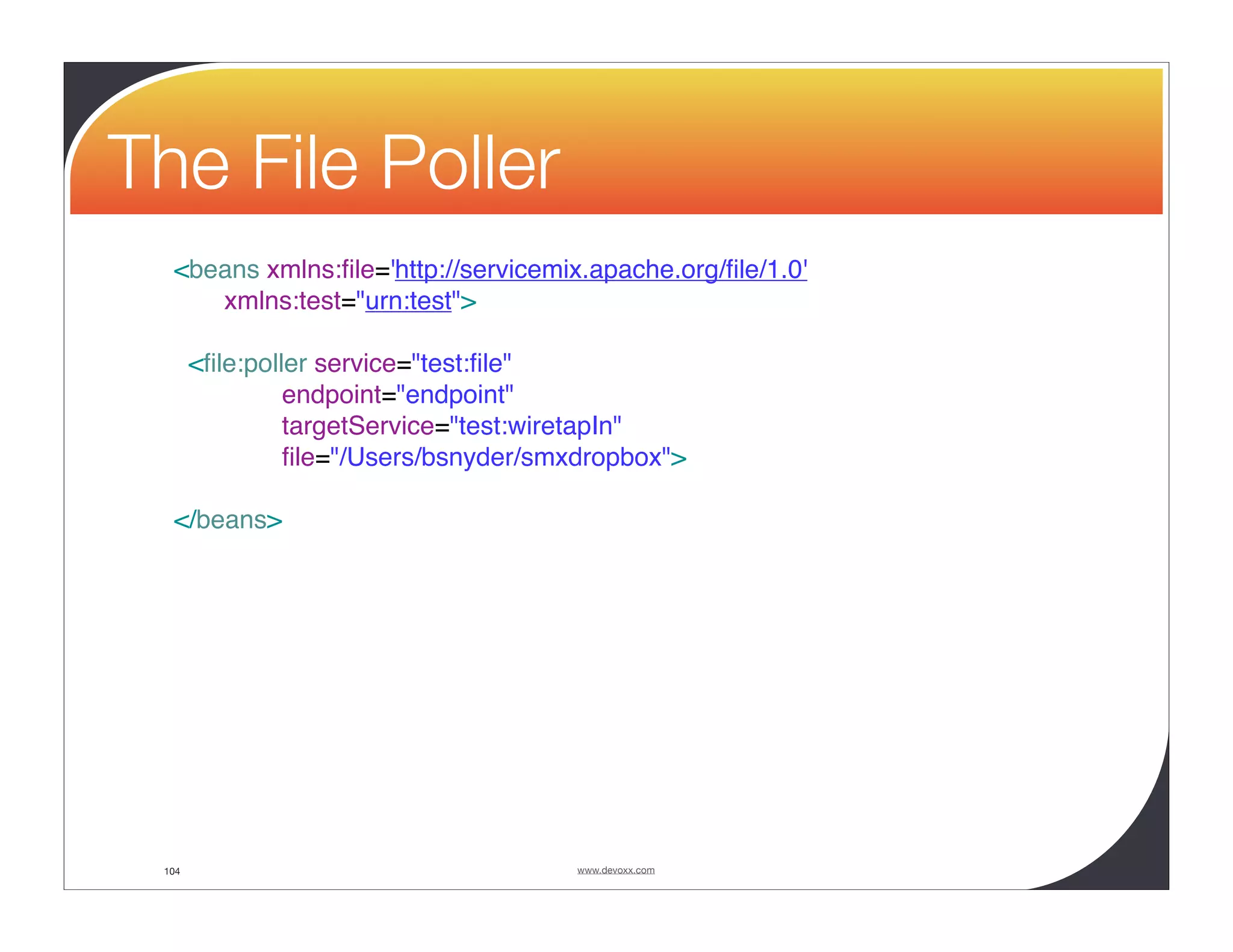 The File Poller

<beans xmlns:file='http://servicemix.apache.org/file/1.0'
xmlns:test="urn:test">

<file:poller service="test:file"
endpoint="endpoint"
targetService="test:wiretapIn"
file="/Users/bsnyder/smxdropbox">

</beans>

104

www.devoxx.com